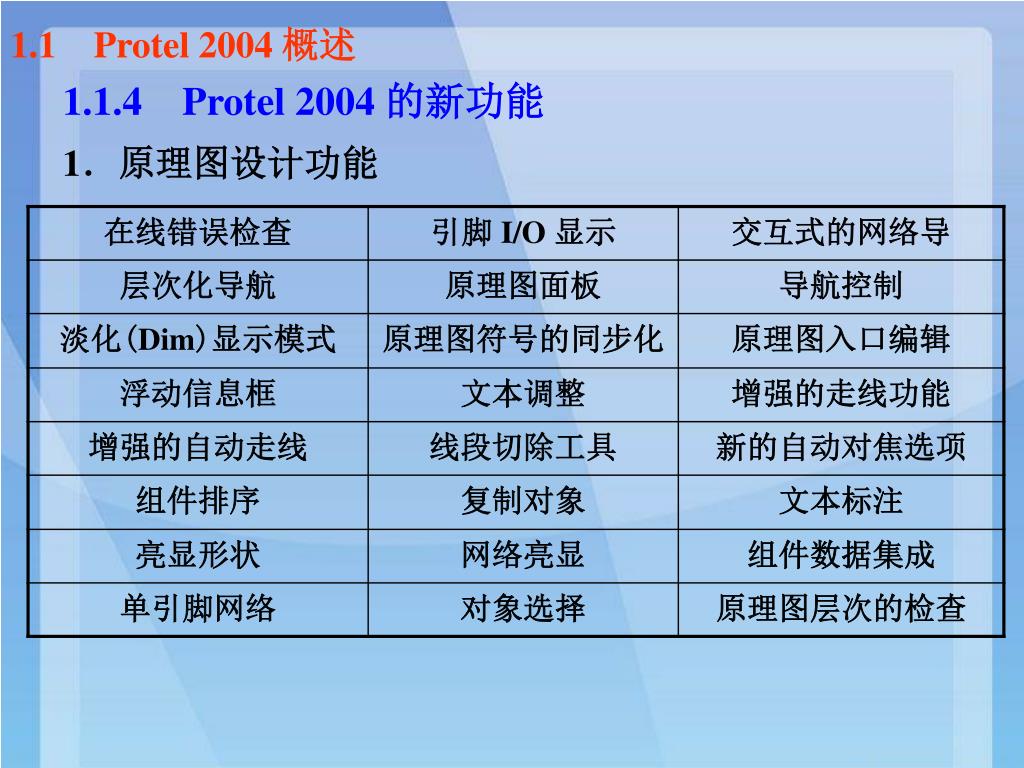 1.1 Protel 2004 概述

1.1.4 Protel 2004 的新功能

1．原理图设计功能

| 在线错误检查 | 引脚 I/O 显示 | 交互式的网络导 |
|---|---|---|
| 层次化导航 | 原理图面板 | 导航控制 |
| 淡化(Dim)显示模式 | 原理图符号的同步化 | 原理图入口编辑 |
| 浮动信息框 | 文本调整 | 增强的走线功能 |
| 增强的自动走线 | 线段切除工具 | 新的自动对焦选项 |
| 组件排序 | 复制对象 | 文本标注 |
| 亮显形状 | 网络亮显 | 组件数据集成 |
| 单引脚网络 | 对象选择 | 原理图层次的检查 |